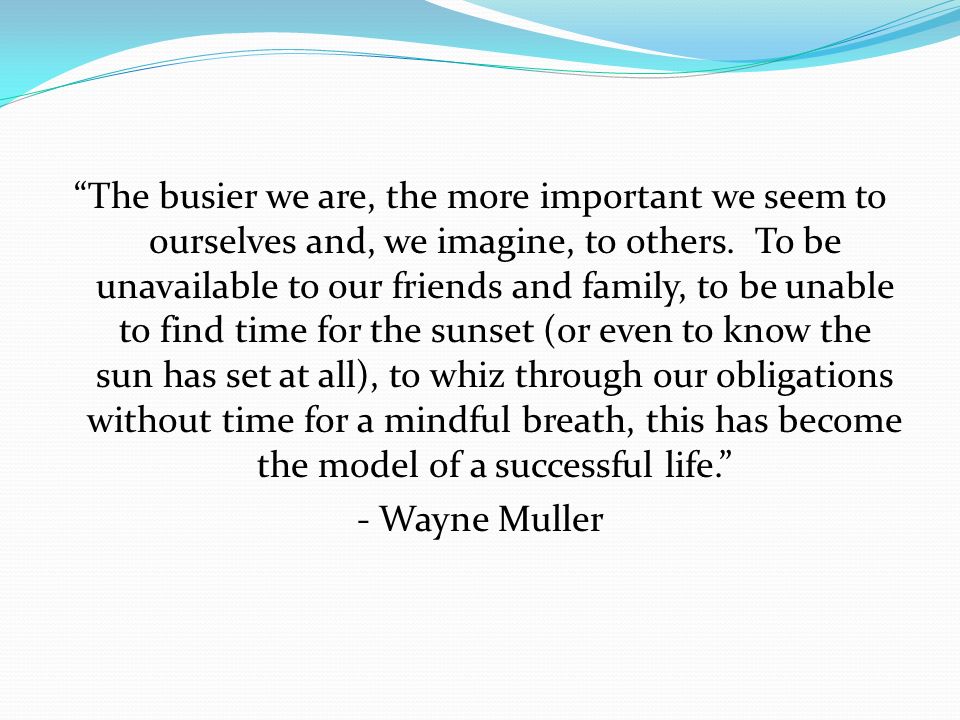 “The busier we are, the more important we seem to ourselves and, we imagine, to others.  To be unavailable to our friends and family, to be unable to find time for the sunset (or even to know the sun has set at all), to whiz through our obligations without time for a mindful breath, this has become the model of a successful life.”

- Wayne Muller